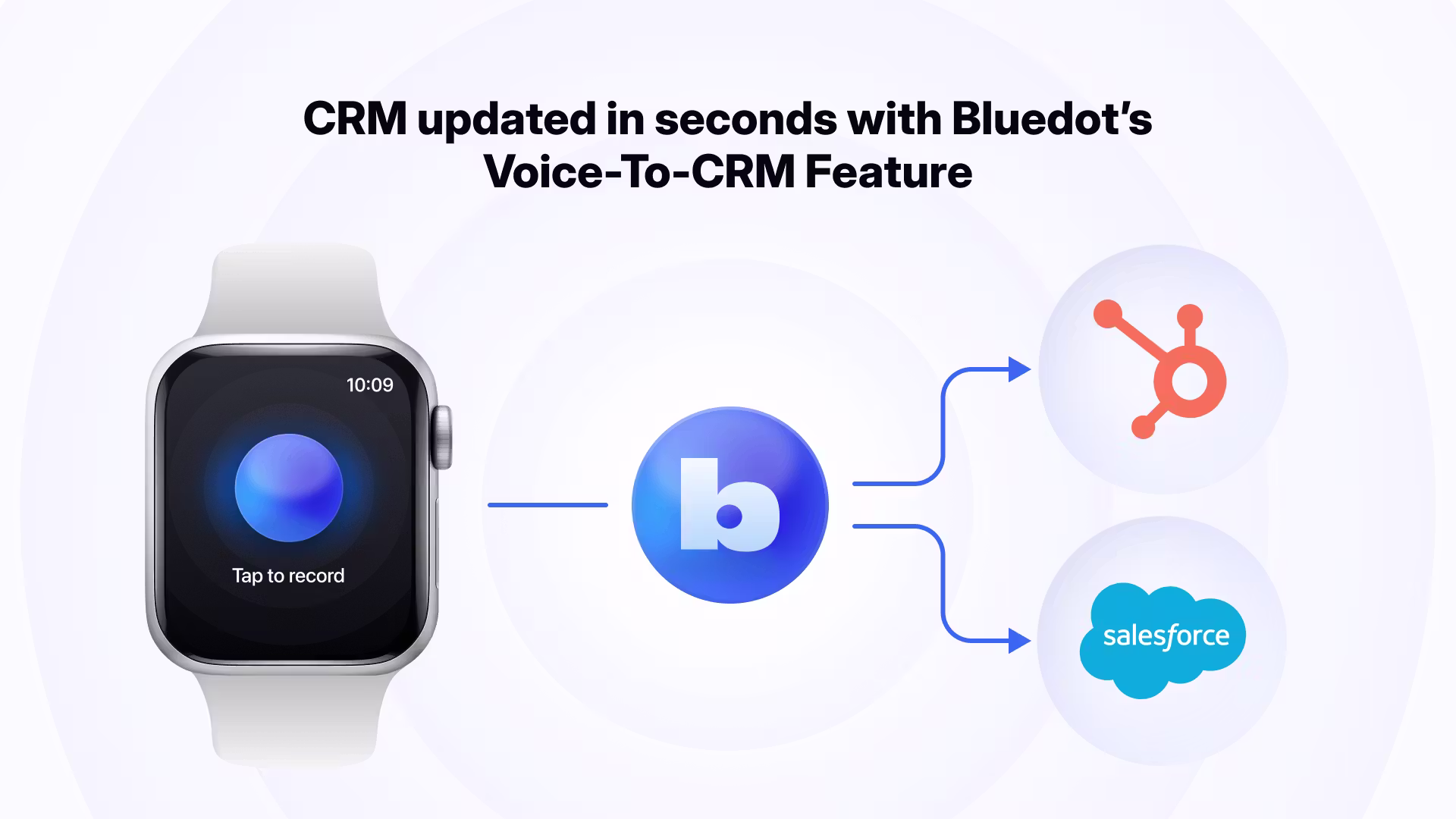 CRM updated in seconds with Bluedot's Voice-To-CRM Feature

10:09

Tap to record

b

salesforce